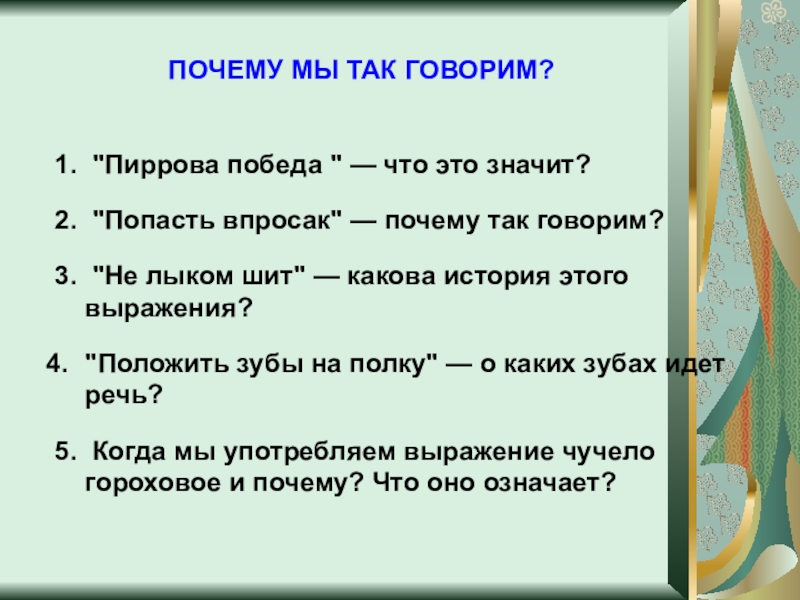 ПОЧЕМУ МЫ ТАК ГОВОРИМ?

1. "Пиррова победа " — что это значит?

2. "Попасть впросак" — почему так говорим?

3. "Не лыком шит" — какова история этого выражения?

4. "Положить зубы на полку" — о каких зубах идет речь?

5. Когда мы употребляем выражение чучело гороховое и почему? Что оно означает?